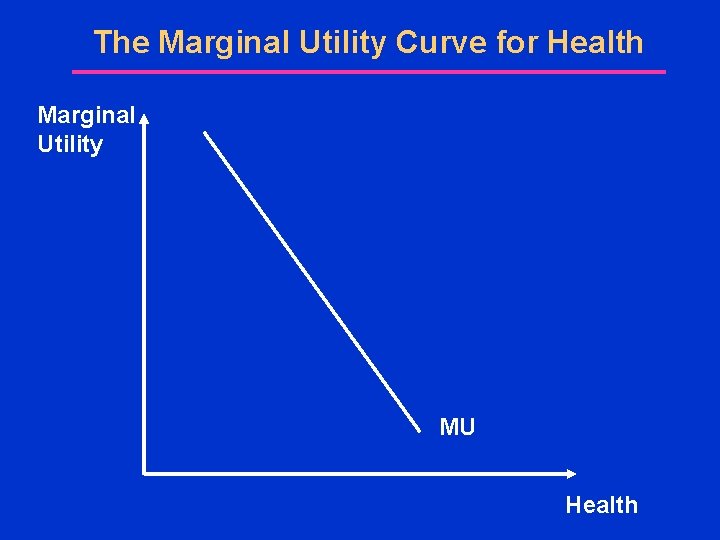 The Marginal Utility Curve for Health

Marginal Utility

MU

Health